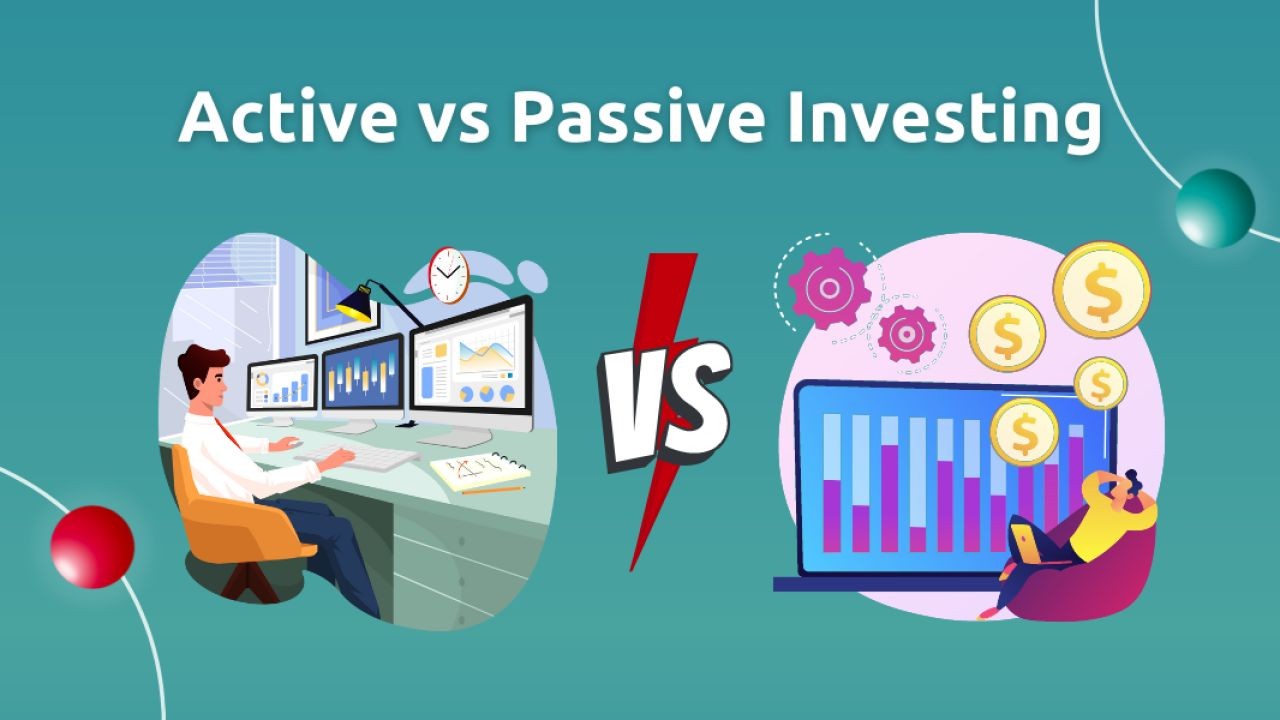 Active vs Passive Investing

VS

$

$

$

$